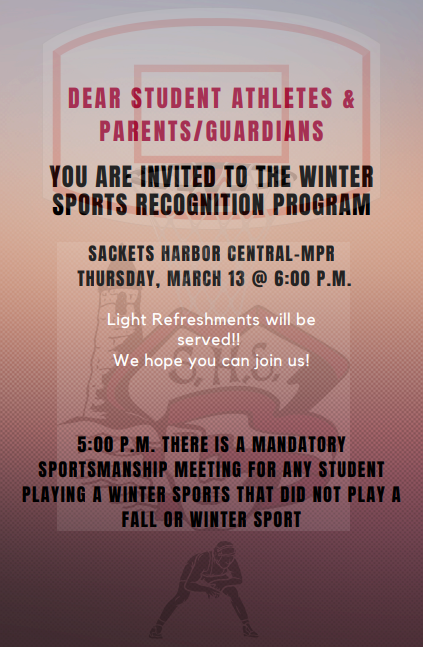 DEAR STUDENT ATHLETES & PARENTS/GUARDIANS

YOU ARE INVITED TO THE WINTER SPORTS RECOGNITION PROGRAM

SACKETS HARBOR CENTRAL-MPR
THURSDAY, MARCH 13 @ 6:00 P.M.

Light Refreshments will be served!!
We hope you can join us!

S.H.S.

5:00 P.M. THERE IS A MANDATORY SPORTSMANSHIP MEETING FOR ANY STUDENT PLAYING A WINTER SPORTS THAT DID NOT PLAY A FALL OR WINTER SPORT